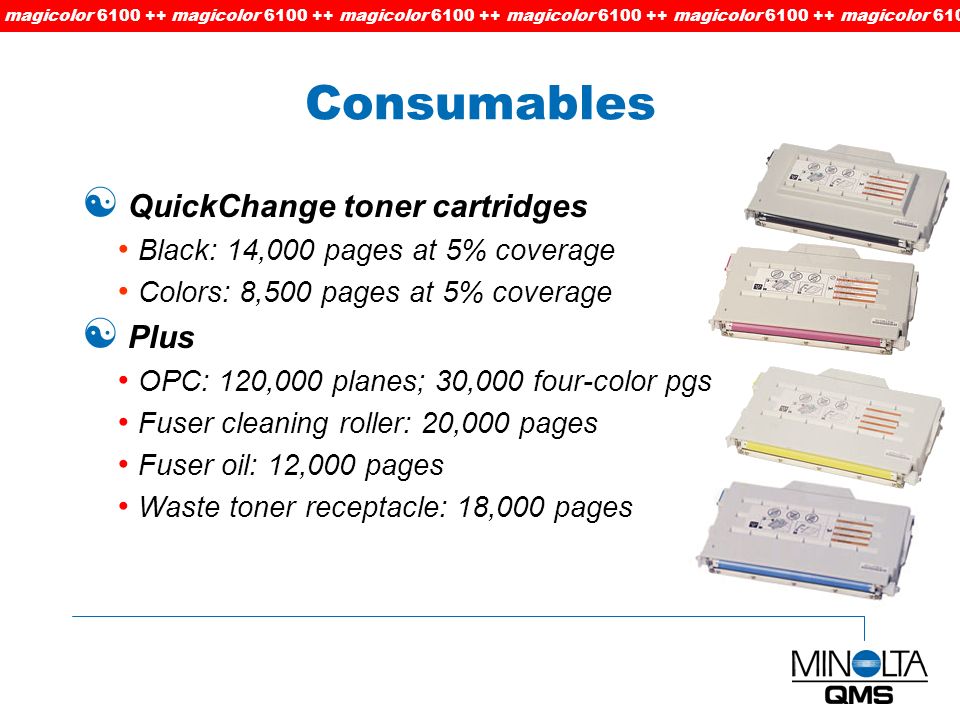 magicolor 6100 ++ magicolor 6100 ++ magicolor 6100 ++ magicolor 6100 ++ magicolor 6100 ++ magicolor 610

Consumables

QuickChange toner cartridges

• Black: 14,000 pages at 5% coverage
• Colors: 8,500 pages at 5% coverage

Plus

• OPC: 120,000 planes; 30,000 four-color pgs
• Fuser cleaning roller: 20,000 pages
• Fuser oil: 12,000 pages
• Waste toner receptacle: 18,000 pages

MINOLTA
QMS